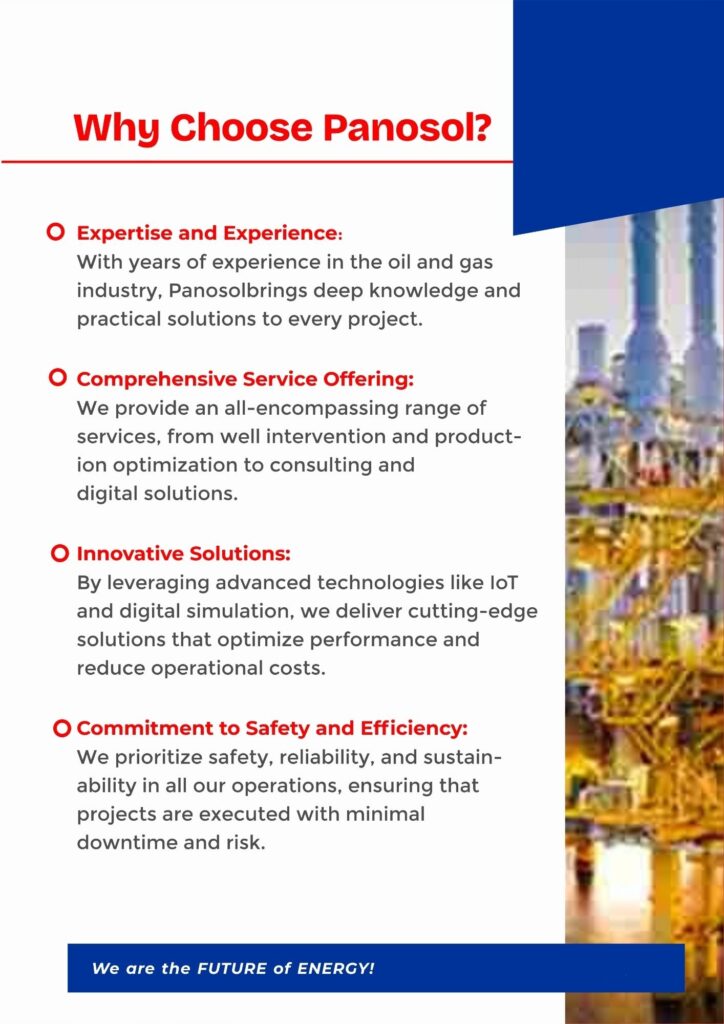 Why Choose Panosol?

Expertise and Experience:
With years of experience in the oil and gas industry, Panosolbrings deep knowledge and practical solutions to every project.

Comprehensive Service Offering:
We provide an all-encompassing range of services, from well intervention and production optimization to consulting and digital solutions.

Innovative Solutions:
By leveraging advanced technologies like IoT and digital simulation, we deliver cutting-edge solutions that optimize performance and reduce operational costs.

Commitment to Safety and Efficiency:
We prioritize safety, reliability, and sustainability in all our operations, ensuring that projects are executed with minimal downtime and risk.

We are the FUTURE of ENERGY!